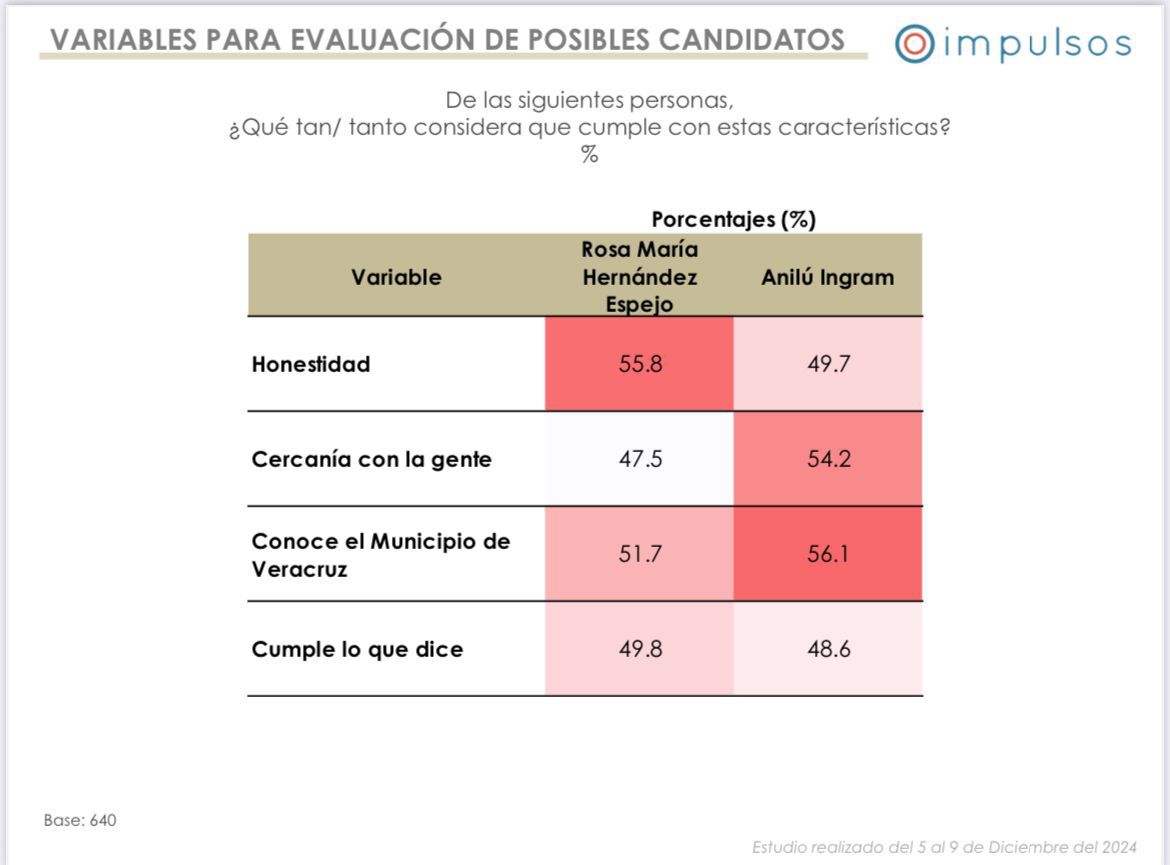 VARIABLES PARA EVALUACIÓN DE POSIBLES CANDIDATOS

impulsos

De las siguientes personas,
¿Qué tan/ tanto considera que cumple con estas características?
%

Porcentajes (%)

| Variable | Rosa María Hernández Espejo | Anilú Ingram |
|---|---|---|
| Honestidad | 55.8 | 49.7 |
| Cercanía con la gente | 47.5 | 54.2 |
| Conoce el Municipio de Veracruz | 51.7 | 56.1 |
| Cumple lo que dice | 49.8 | 48.6 |

Base: 640

Estudio realizado del 5 al 9 de Diciembre del 2024